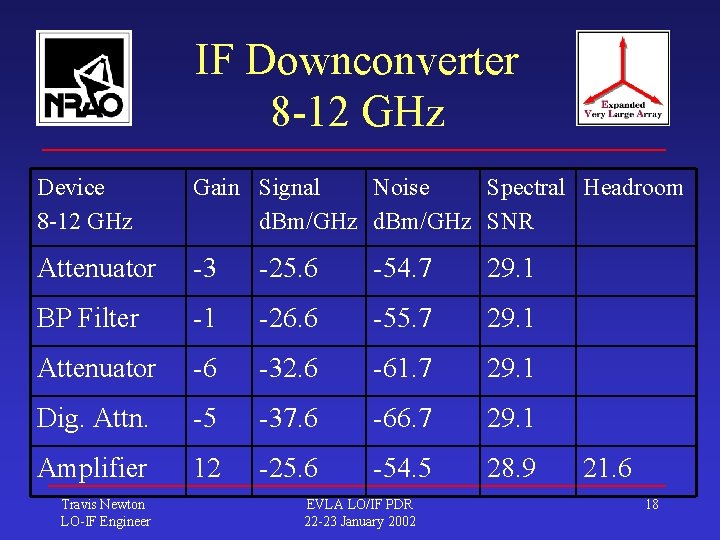 NRAO

IF Downconverter
8-12 GHz

Expanded Very Large Array

| Device 8-12 GHz | Gain | Signal dBm/GHz | Noise dBm/GHz | Spectral SNR | Headroom |
|---|---|---|---|---|---|
| Attenuator | -3 | -25.6 | -54.7 | 29.1 | |
| BP Filter | -1 | -26.6 | -55.7 | 29.1 | |
| Attenuator | -6 | -32.6 | -61.7 | 29.1 | |
| Dig. Attn. | -5 | -37.6 | -66.7 | 29.1 | |
| Amplifier | 12 | -25.6 | -54.5 | 28.9 | 21.6 |

Travis Newton
LO-IF Engineer

EVLA LO/IF PDR
22-23 January 2002

18